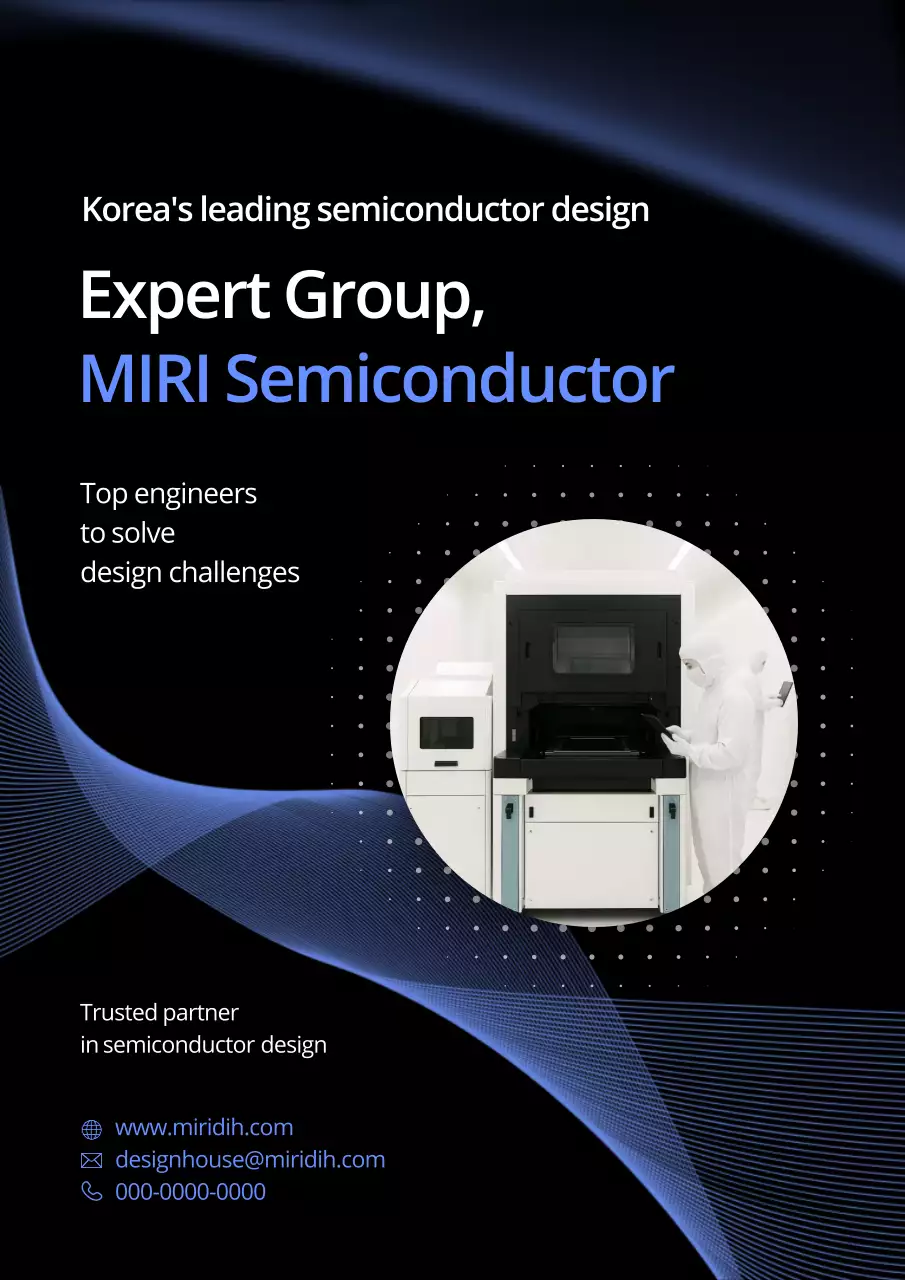 Korea's leading semiconductor design

Expert Group,
MIRI Semiconductor

Top engineers
to solve
design challenges

Trusted partner
in semiconductor design

www.miridih.com
designhouse@miridih.com
000-0000-0000